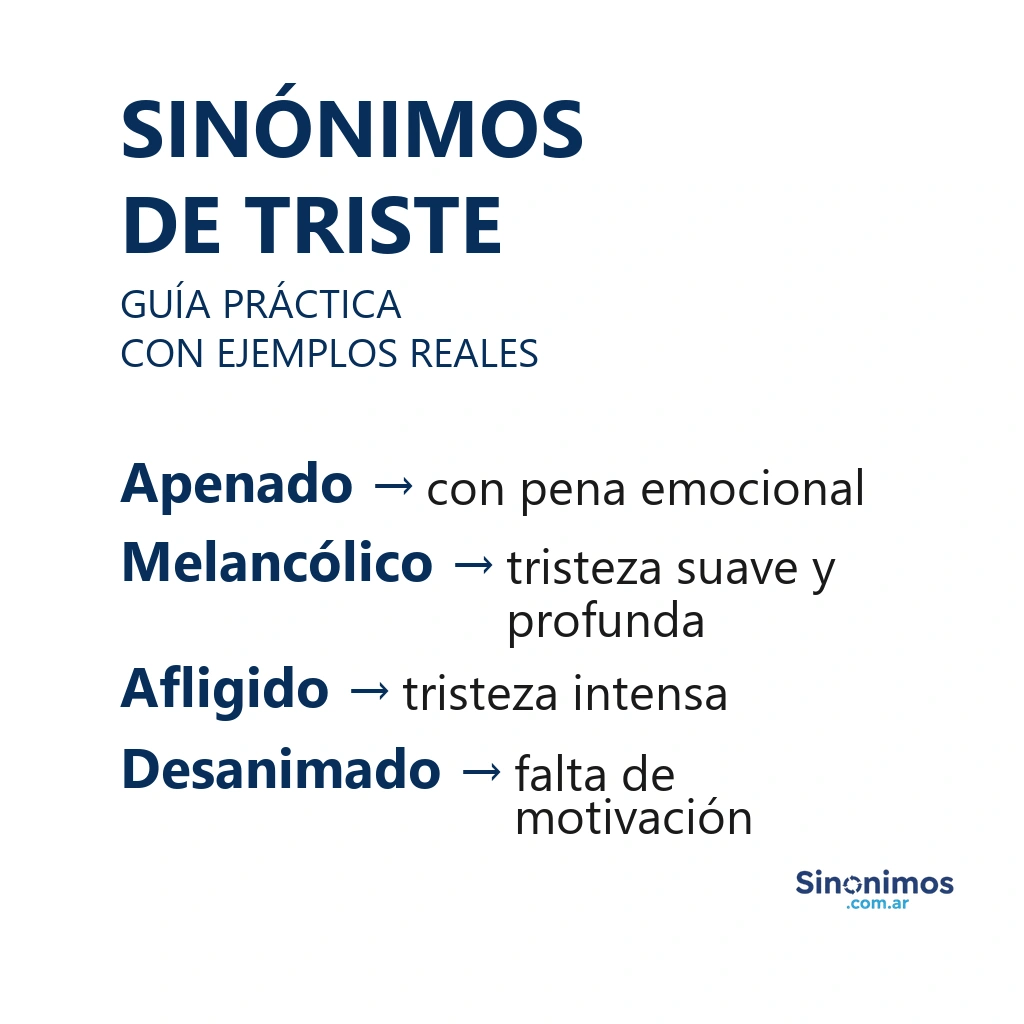 SINÓNIMOS
DE TRISTE
GUÍA PRÁCTICA
CON EJEMPLOS REALES

Apenado → con pena emocional
Melancólico → tristeza suave y profunda
Afligido → tristeza intensa
Desanimado → falta de motivación

Sinonimos
.com.ar